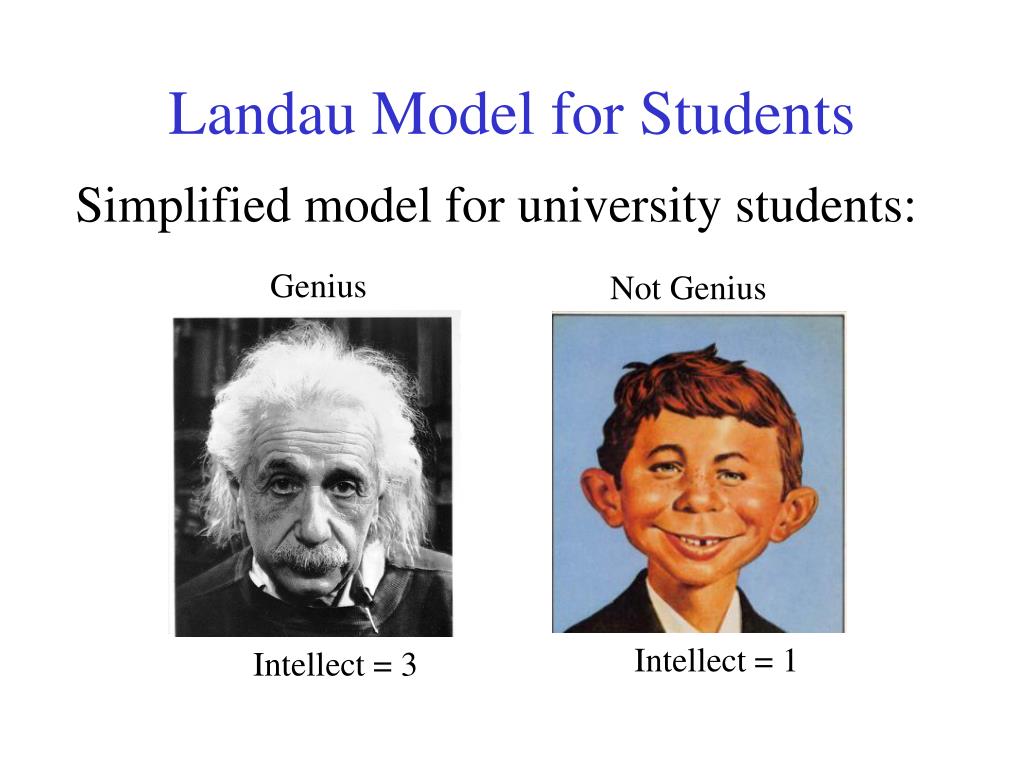 Landau Model for Students

Simplified model for university students:

Genius

Not Genius

Intellect = 3

Intellect = 1